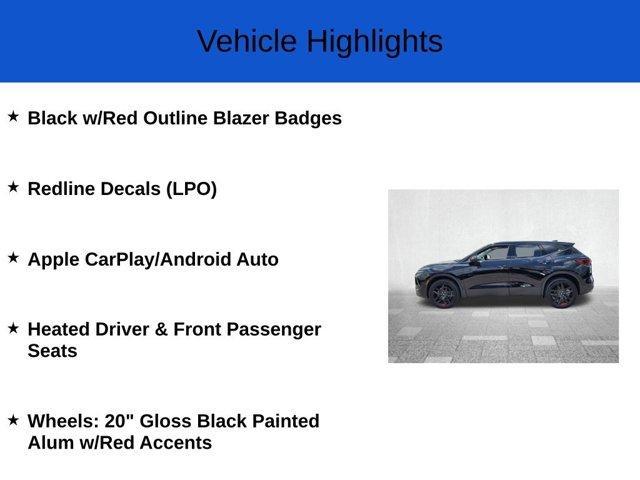 Vehicle Highlights

★ Black w/Red Outline Blazer Badges

★ Redline Decals (LPO)

★ Apple CarPlay/Android Auto

★ Heated Driver & Front Passenger Seats

★ Wheels: 20" Gloss Black Painted Alum w/Red Accents